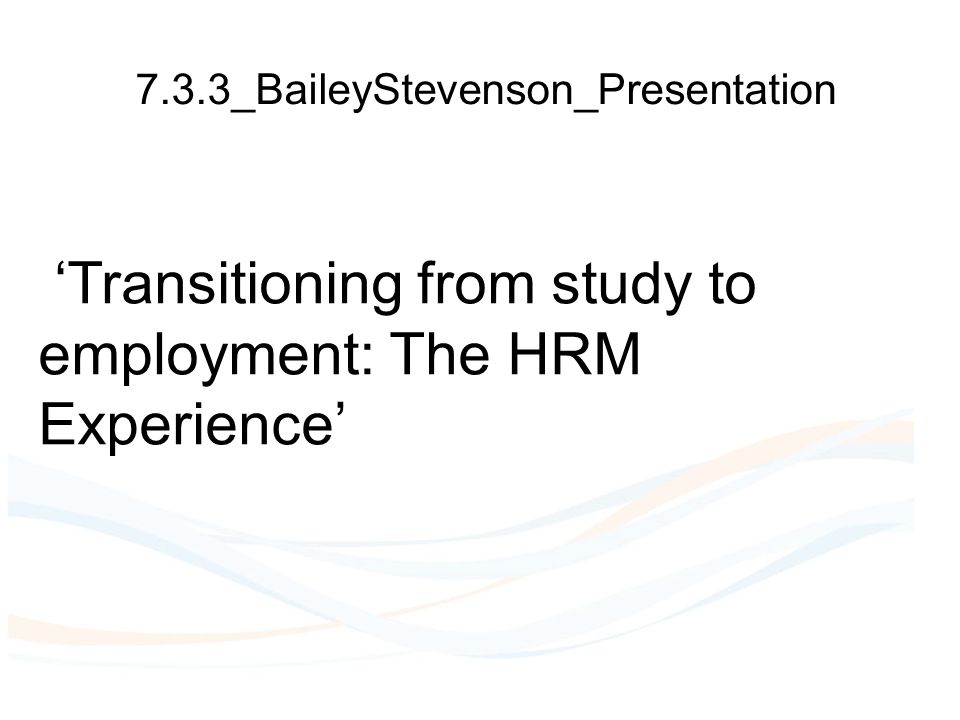 7.3.3_BaileyStevenson_Presentation

‘Transitioning from study to employment: The HRM Experience’